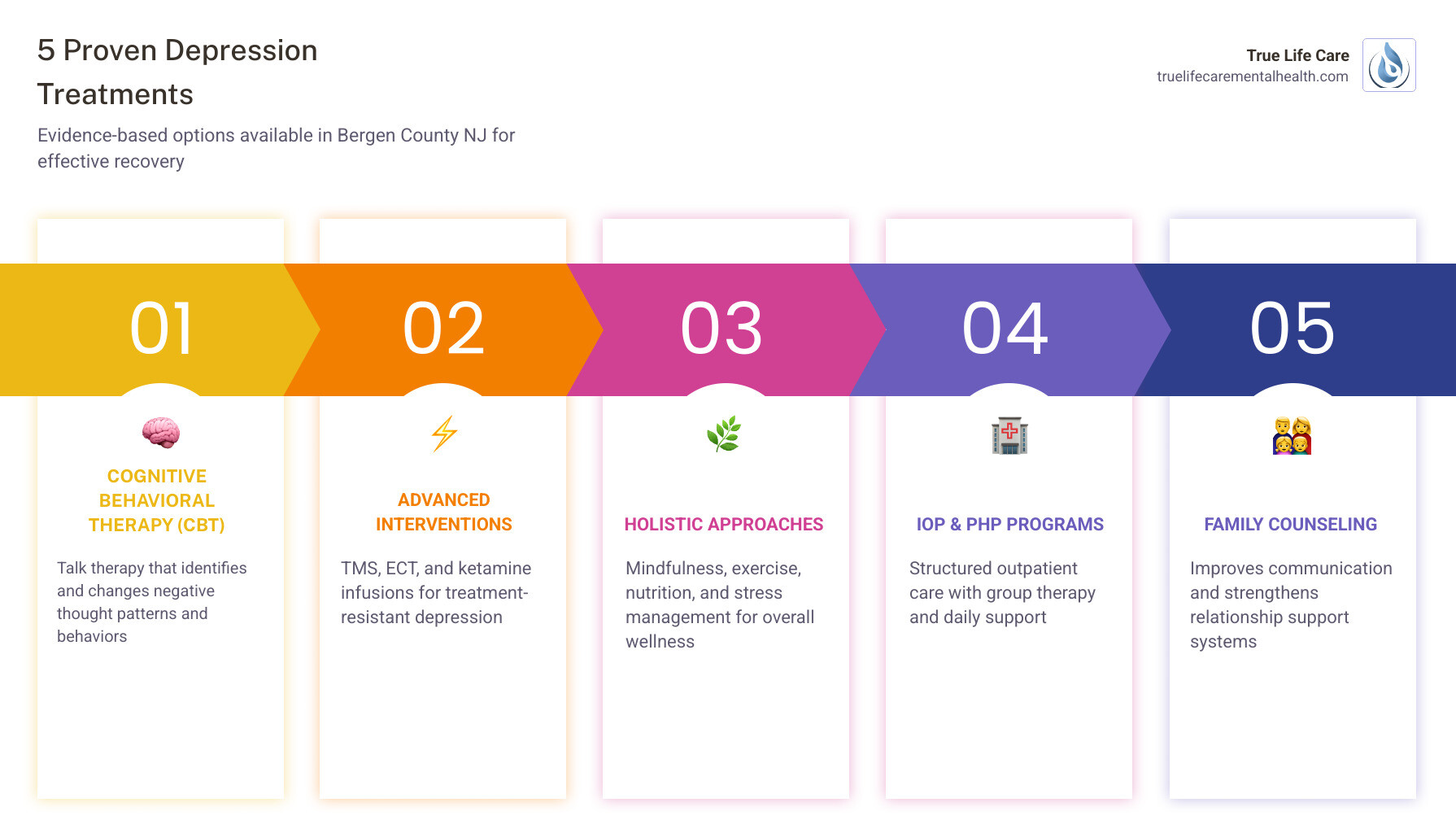 5 Proven Depression Treatments

Evidence-based options available in Bergen County NJ for effective recovery

True Life Care
truelifecarementalhealth.com

01

COGNITIVE BEHAVIORAL THERAPY (CBT)

Talk therapy that identifies and changes negative thought patterns and behaviors

02

ADVANCED INTERVENTIONS

TMS, ECT, and ketamine infusions for treatment-resistant depression

03

HOLISTIC APPROACHES

Mindfulness, exercise, nutrition, and stress management for overall wellness

04

IOP & PHP PROGRAMS

Structured outpatient care with group therapy and daily support

05

FAMILY COUNSELING

Improves communication and strengthens relationship support systems